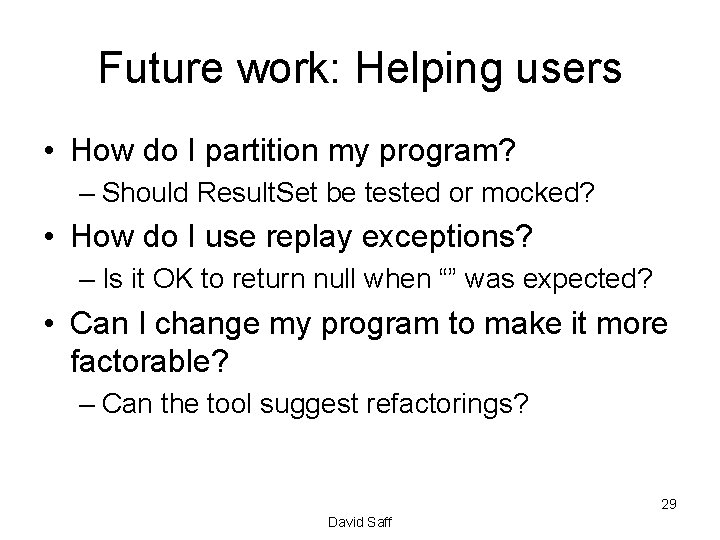 Future work: Helping users

• How do I partition my program?
– Should ResultSet be tested or mocked?

• How do I use replay exceptions?
– Is it OK to return null when “” was expected?

• Can I change my program to make it more factorable?
– Can the tool suggest refactorings?

29

David Saff